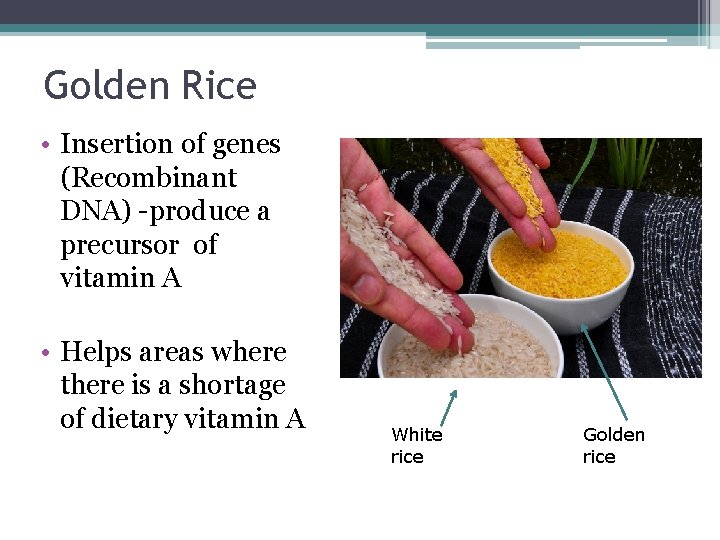 Golden Rice

• Insertion of genes (Recombinant DNA) -produce a precursor of vitamin A

• Helps areas where there is a shortage of dietary vitamin A

White rice

Golden rice